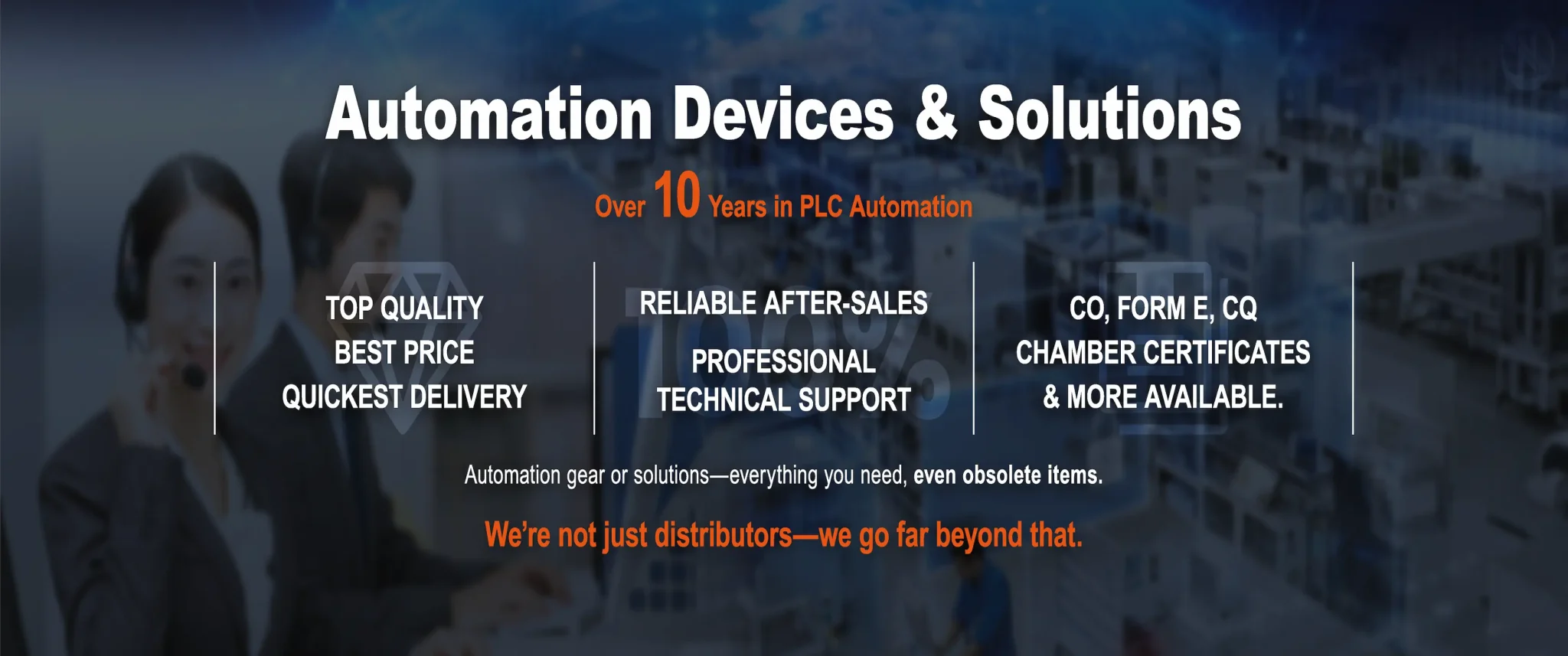 Automation Devices & Solutions

Over 10 Years in PLC Automation

TOP QUALITY
BEST PRICE
QUICKEST DELIVERY

RELIABLE AFTER-SALES

PROFESSIONAL
TECHNICAL SUPPORT

CO, FORM E, CQ
CHAMBER CERTIFICATES
& MORE AVAILABLE.

Automation gear or solutions—everything you need, even obsolete items.

We're not just distributors—we go far beyond that.